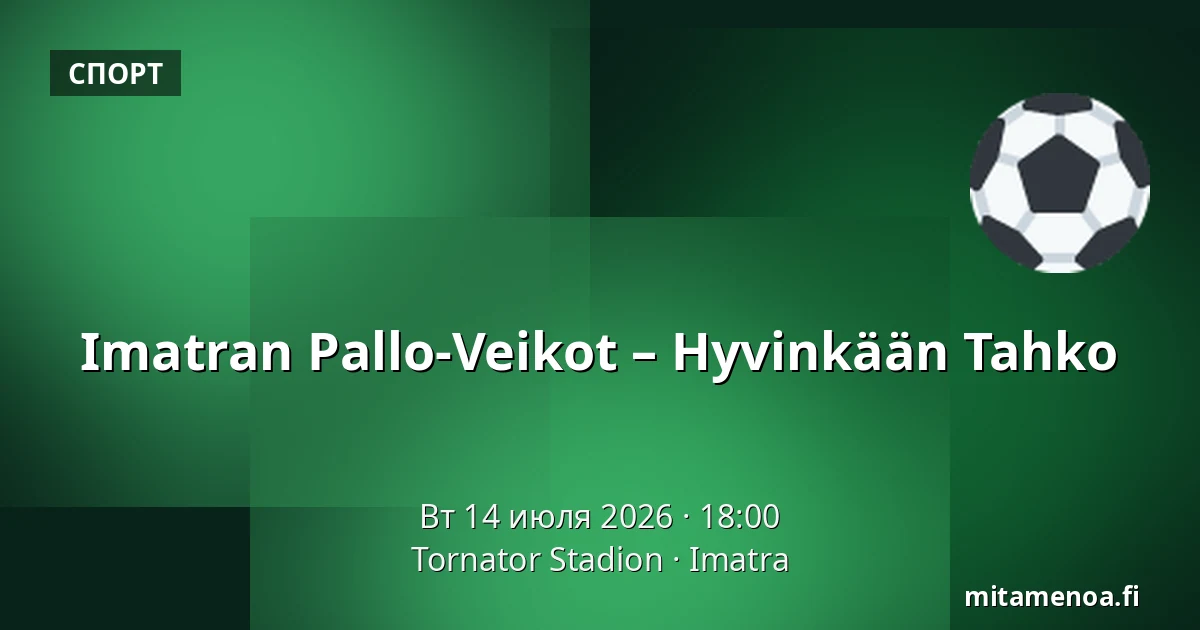 СПОРТ

Imatran Pallo-Veikot – Hyvinkään Tahko

Вт 14 июля 2026 · 18:00
Tornator Stadion · Imatra

mitamenoa.fi